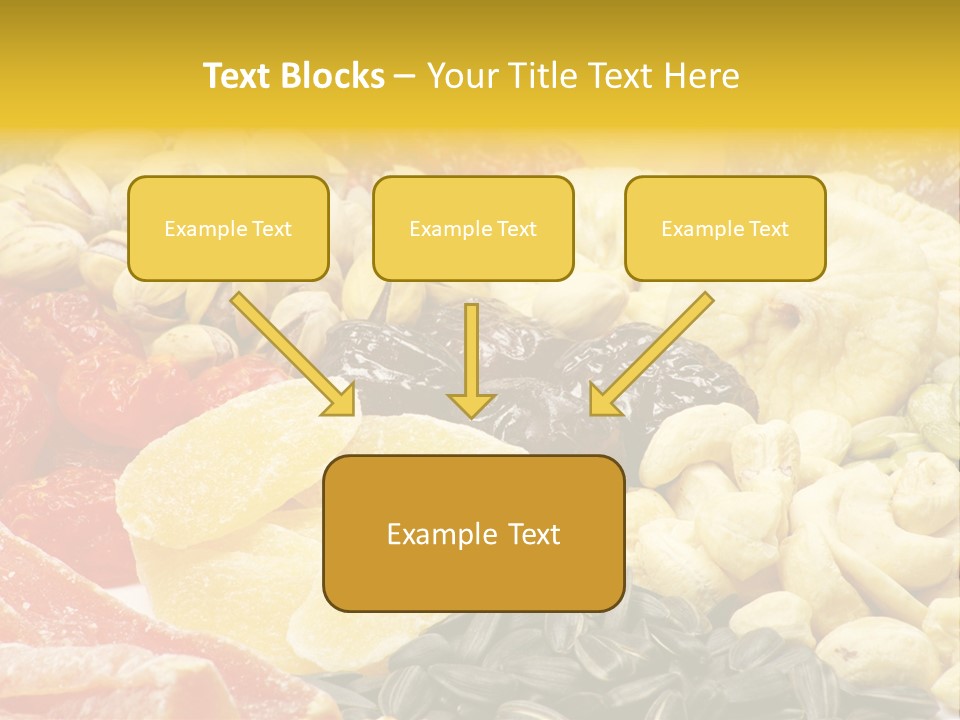 Text Blocks – Your Title Text Here

Example Text

Example Text

Example Text

Example Text